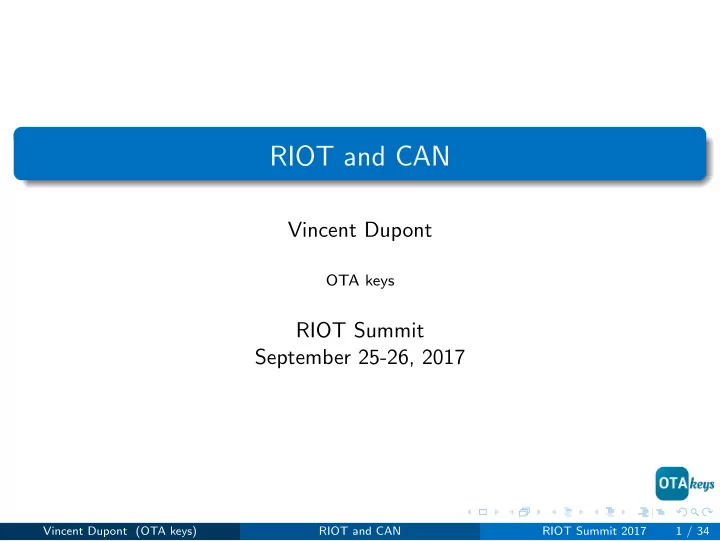 RIOT and CAN

Vincent Dupont

OTA keys

RIOT Summit
September 25-26, 2017

OTA keys

Vincent Dupont (OTA keys) RIOT and CAN RIOT Summit 2017 1 / 34